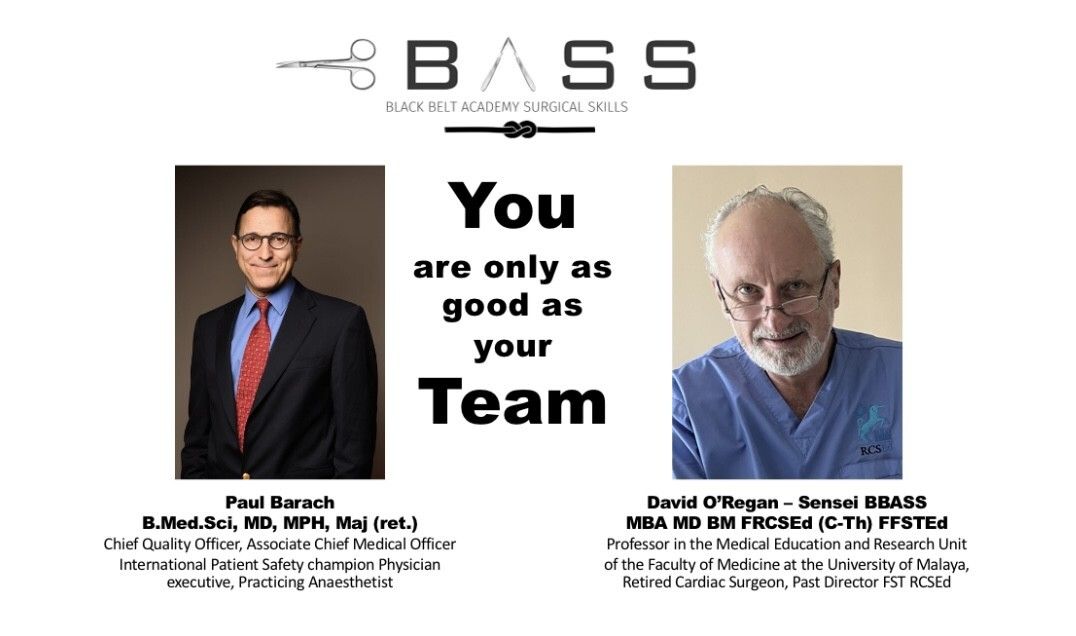 BASS
BLACK BELT ACADEMY SURGICAL SKILLS

You are only as good as your Team

RCS

Paul Barach
B.Med.Sci, MD, MPH, Maj (ret.)
Chief Quality Officer, Associate Chief Medical Officer
International Patient Safety champion Physician executive, Practicing Anaesthetist

David O'Regan – Sensei BBASS
MBA MD BM FRCSEd (C-Th) FFSTEd
Professor in the Medical Education and Research Unit of the Faculty of Medicine at the University of Malaya, Retired Cardiac Surgeon, Past Director FST RCSEd